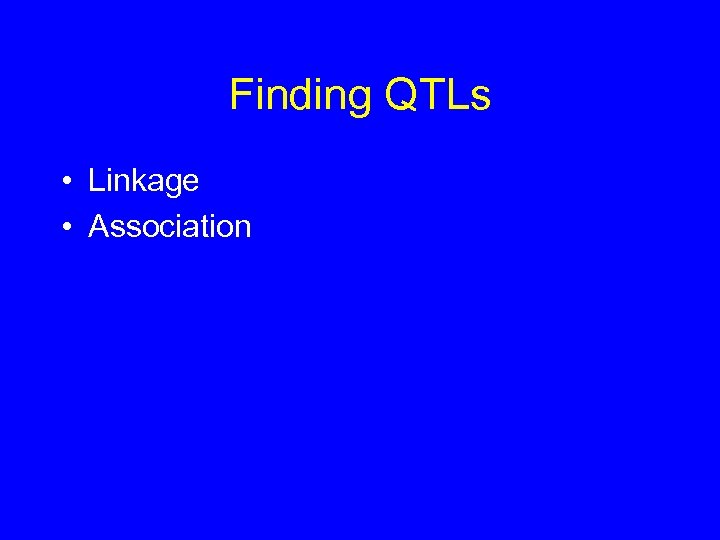 Finding QTLs

• Linkage
• Association